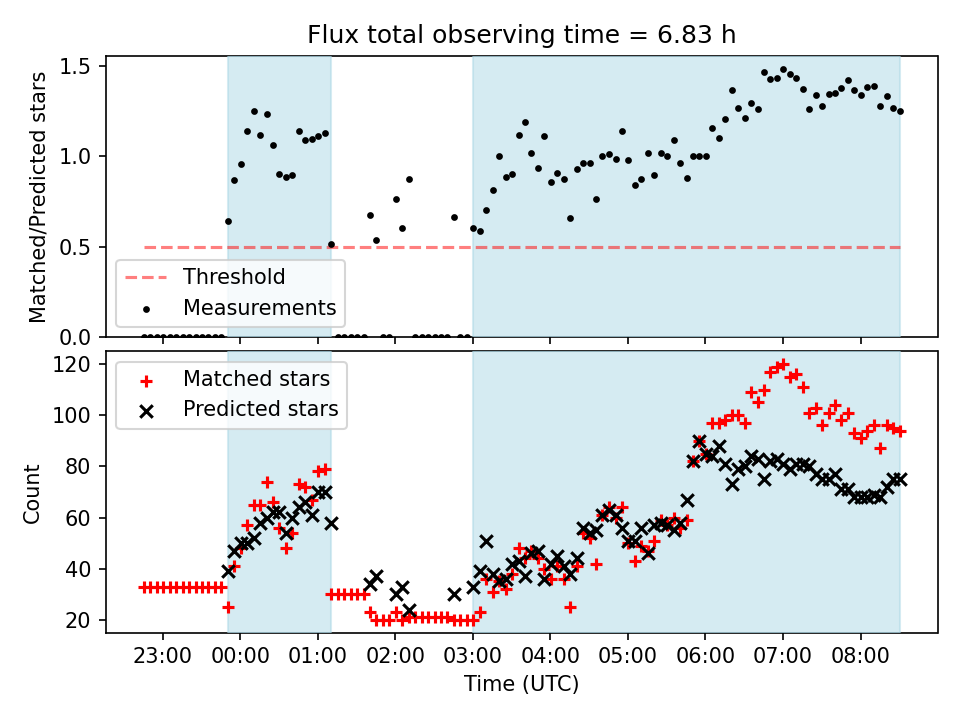 Flux total observing time = 6.83 h

Matched/Predicted stars

1.5
1.0
0.5
0.0

Threshold
Measurements

Count

120
100
80
60
40
20

Matched stars
Predicted stars

23:00 00:00 01:00 02:00 03:00 04:00 05:00 06:00 07:00 08:00

Time (UTC)